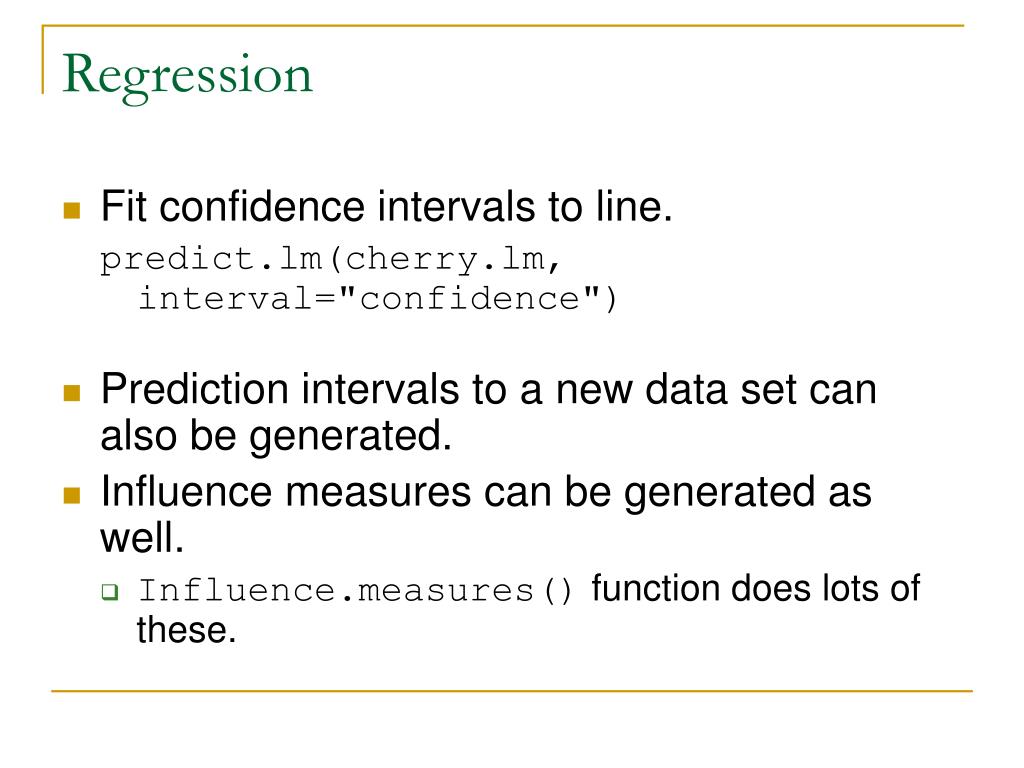 Regression

Fit confidence intervals to line.
predict.lm(cherry.lm, interval="confidence")

Prediction intervals to a new data set can also be generated.

Influence measures can be generated as well.

Influence.measures() function does lots of these.